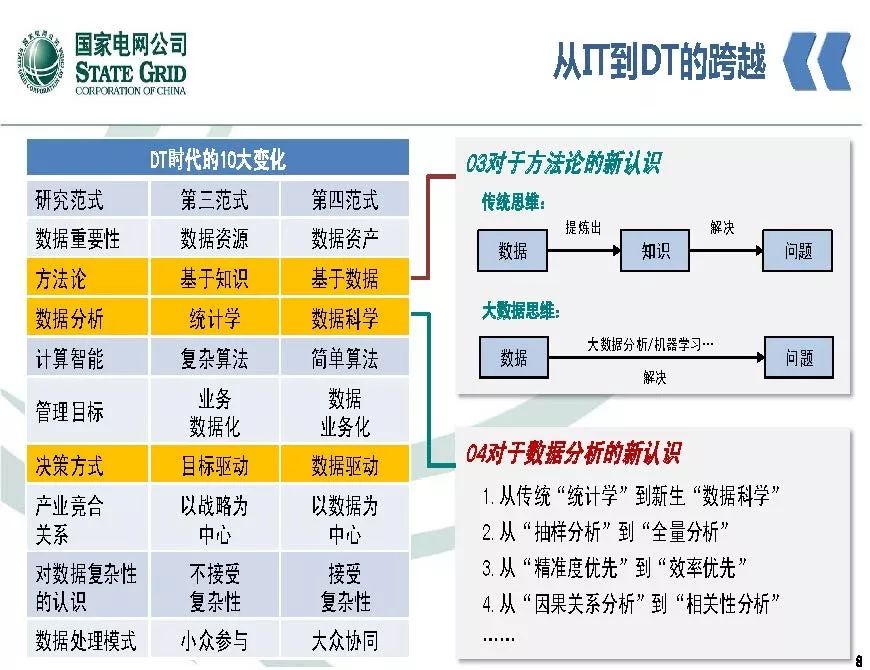 国家电网公司
STATE GRID
CORPORATION OF CHINA

从IT到DT的跨越

| DT时代的10大变化 | | |
|---|---|---|
| 研究范式 | 第三范式 | 第四范式 |
| 数据重要性 | 数据资源 | 数据资产 |
| 方法论 | 基于知识 | 基于数据 |
| 数据分析 | 统计学 | 数据科学 |
| 计算智能 | 复杂算法 | 简单算法 |
| 管理目标 | 业务数据化 | 数据业务化 |
| 决策方式 | 目标驱动 | 数据驱动 |
| 产业竞合关系 | 以战略为中心 | 以数据为中心 |
| 对数据复杂性的认识 | 不接受复杂性 | 接受复杂性 |
| 数据处理模式 | 小众参与 | 大众协同 |

03对于方法论的新认识

传统思维：

数据 提炼出 知识 解决 问题

大数据思维：

数据 大数据分析/机器学习… 解决 问题

04对于数据分析的新认识

1. 从传统“统计学”到新生“数据科学”
2. 从“抽样分析”到“全量分析”
3. 从“精准度优先”到“效率优先”
4. 从“因果关系分析”到“相关性分析”
……

8